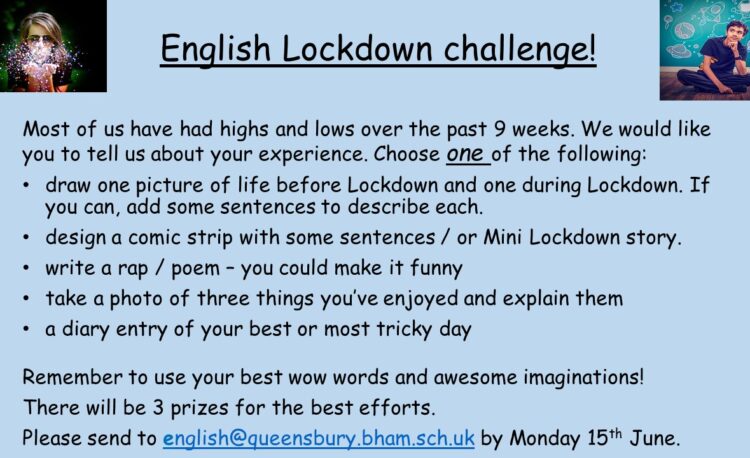 English Lockdown challenge!

Most of us have had highs and lows over the past 9 weeks. We would like you to tell us about your experience. Choose one of the following:

• draw one picture of life before Lockdown and one during Lockdown. If you can, add some sentences to describe each.
• design a comic strip with some sentences / or Mini Lockdown story.
• write a rap / poem – you could make it funny
• take a photo of three things you've enjoyed and explain them
• a diary entry of your best or most tricky day

Remember to use your best wow words and awesome imaginations!
There will be 3 prizes for the best efforts.
Please send to english@queensbury.bham.sch.uk by Monday 15$^{th}$ June.